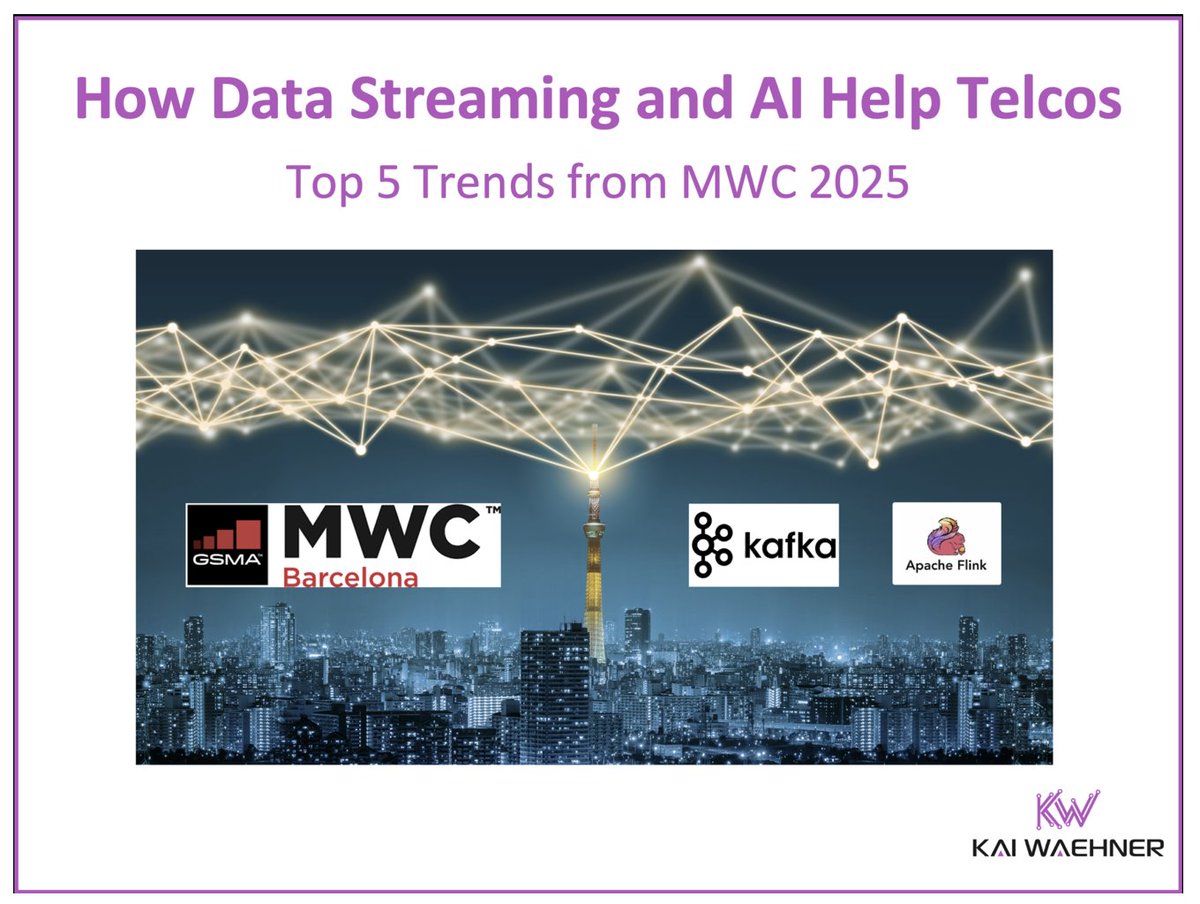 How Data Streaming and AI Help Telcos

Top 5 Trends from MWC 2025

GSMA MWC™ Barcelona

kafka

Apache Flink

KW
KAI WAEHNER